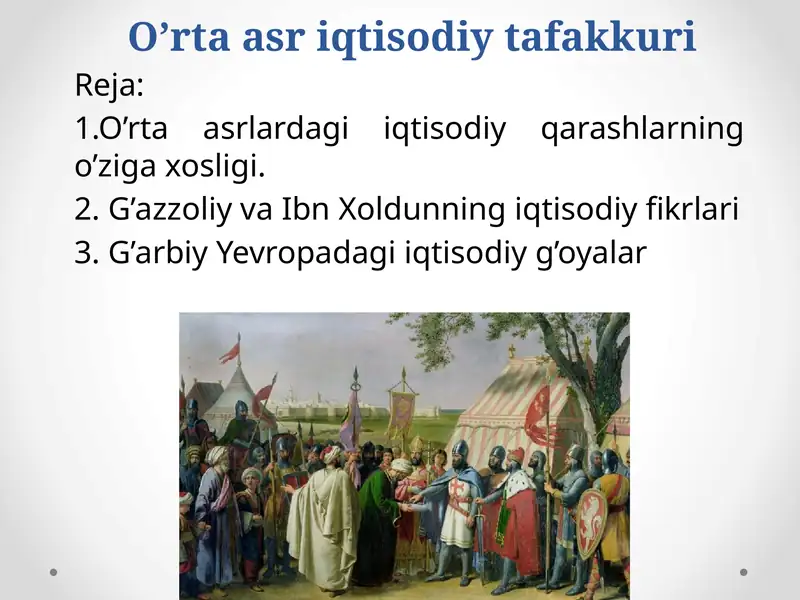 O’rta asr iqtisodiy tafakkuri

Reja:

1.O’rta asrlardagi iqtisodiy qarashlarning o’ziga xosligi.

2. G’azzoliy va Ibn Xoldunning iqtisodiy fikrlari

3. G’arbiy Yevropadagi iqtisodiy g’oyalar